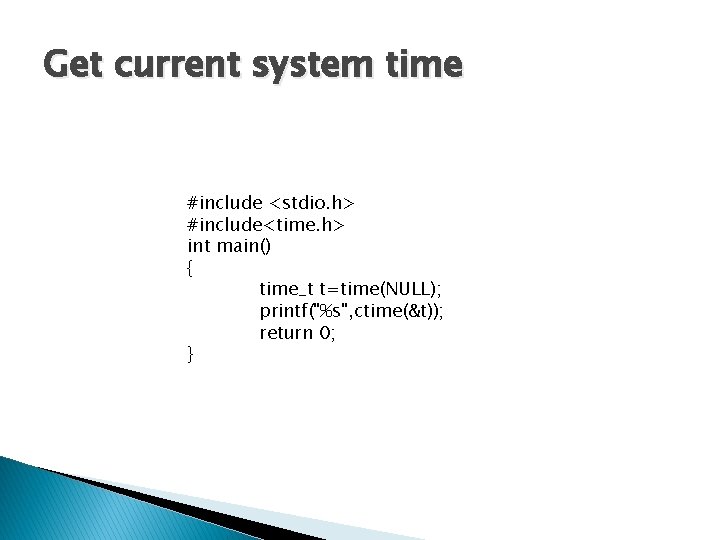 Get current system time

#include <stdio.h>
#include<time.h>
int main()
{
time_t t=time(NULL);
printf("%s",ctime(&t));
return 0;
}